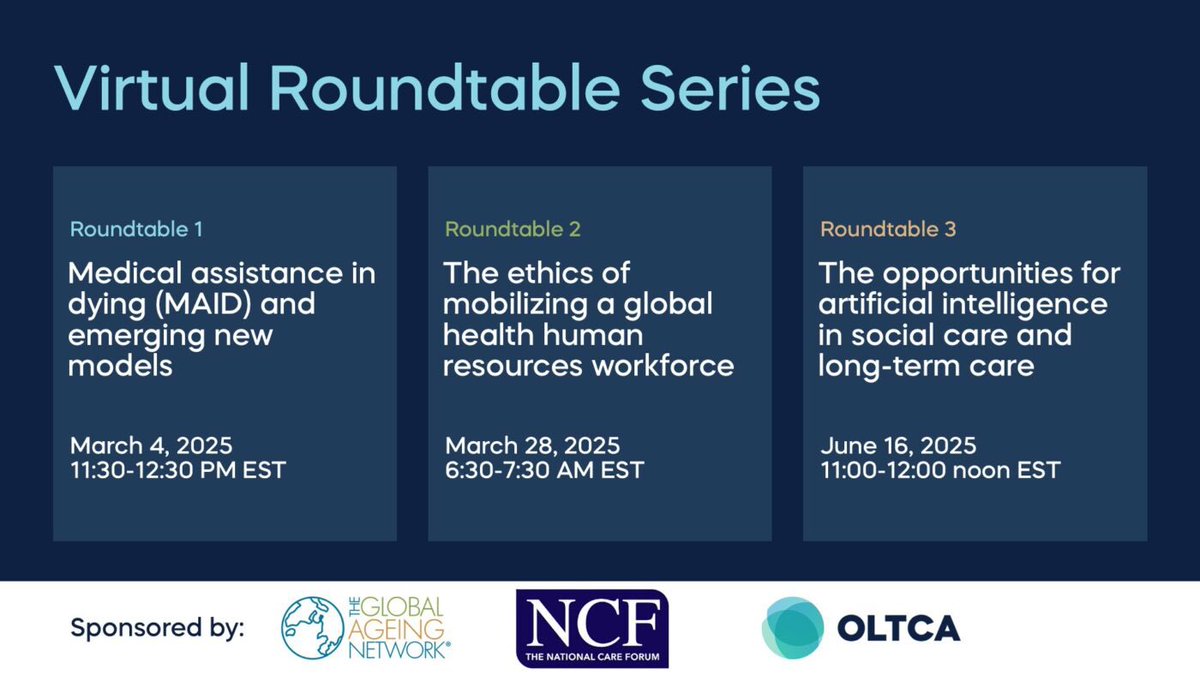 Virtual Roundtable Series

Roundtable 1

Medical assistance in dying (MAID) and emerging new models

March 4, 2025
11:30-12:30 PM EST

Roundtable 2

The ethics of mobilizing a global health human resources workforce

March 28, 2025
6:30-7:30 AM EST

Roundtable 3

The opportunities for artificial intelligence in social care and long-term care

June 16, 2025
11:00-12:00 noon EST

Sponsored by:

THE GLOBAL AGEING NETWORK®

NCF
THE NATIONAL CARE FORUM

OLTCA